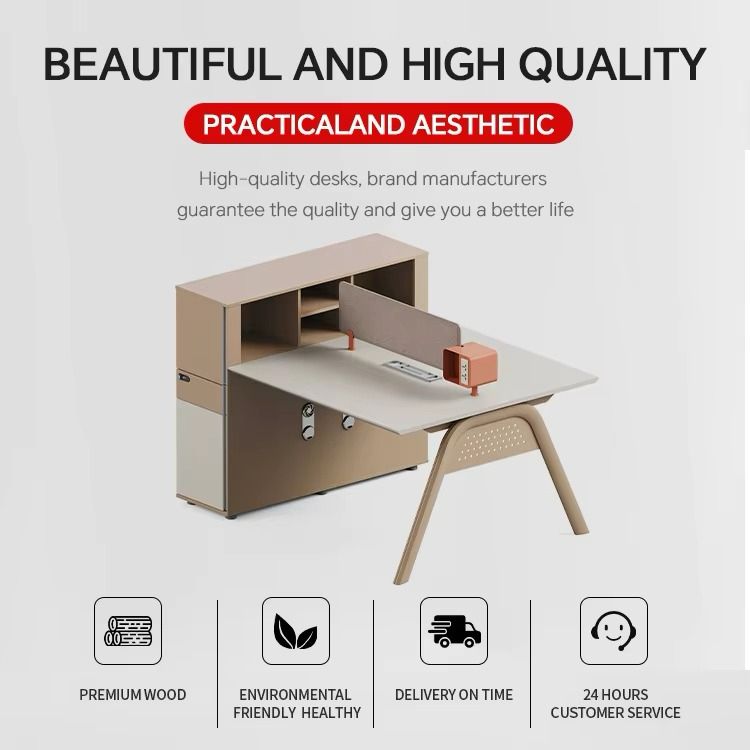 BEAUTIFUL AND HIGH QUALITY

PRACTICALAND AESTHETIC

High-quality desks, brand manufacturers guarantee the quality and give you a better life

PREMIUM WOOD

ENVIRONMENTAL FRIENDLY HEALTHY

DELIVERY ON TIME

24 HOURS CUSTOMER SERVICE